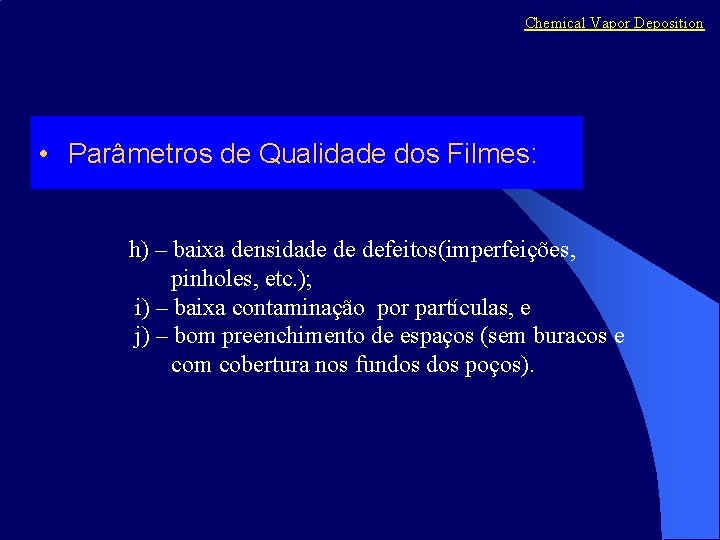 Chemical Vapor Deposition

• Parâmetros de Qualidade dos Filmes:

h) – baixa densidade de defeitos(imperfeições, pinholes, etc.);
i) – baixa contaminação por partículas, e
j) – bom preenchimento de espaços (sem buracos e com cobertura nos fundos dos poços).